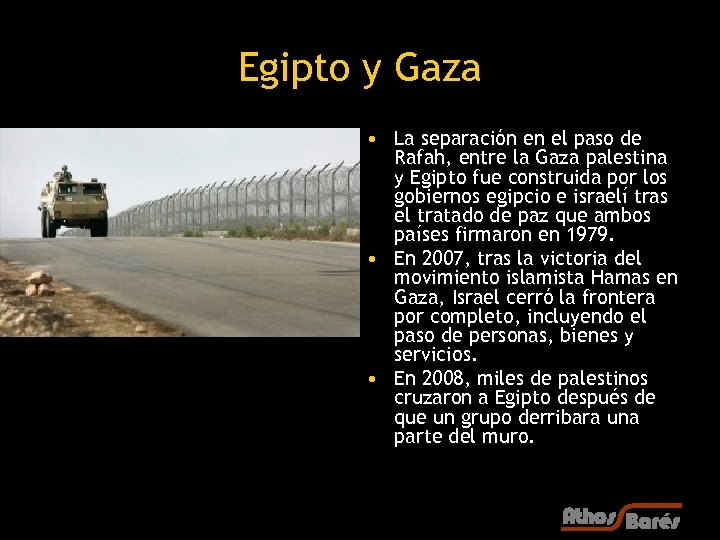 Egipto y Gaza

• La separación en el paso de Rafah, entre la Gaza palestina y Egipto fue construida por los gobiernos egipcio e israelí tras el tratado de paz que ambos países firmaron en 1979.
• En 2007, tras la victoria del movimiento islamista Hamas en Gaza, Israel cerró la frontera por completo, incluyendo el paso de personas, bienes y servicios.
• En 2008, miles de palestinos cruzaron a Egipto después de que un grupo derribara una parte del muro.

Athos Barés